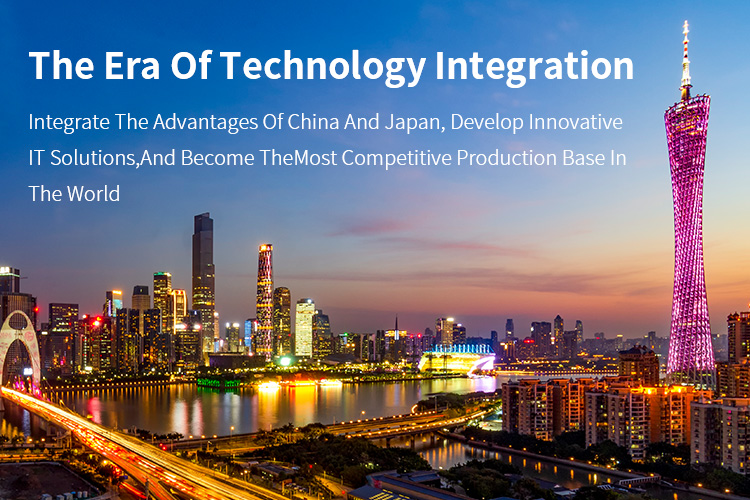 The Era Of Technology Integration

Integrate The Advantages Of China And Japan, Develop Innovative IT Solutions,And Become TheMost Competitive Production Base In The World